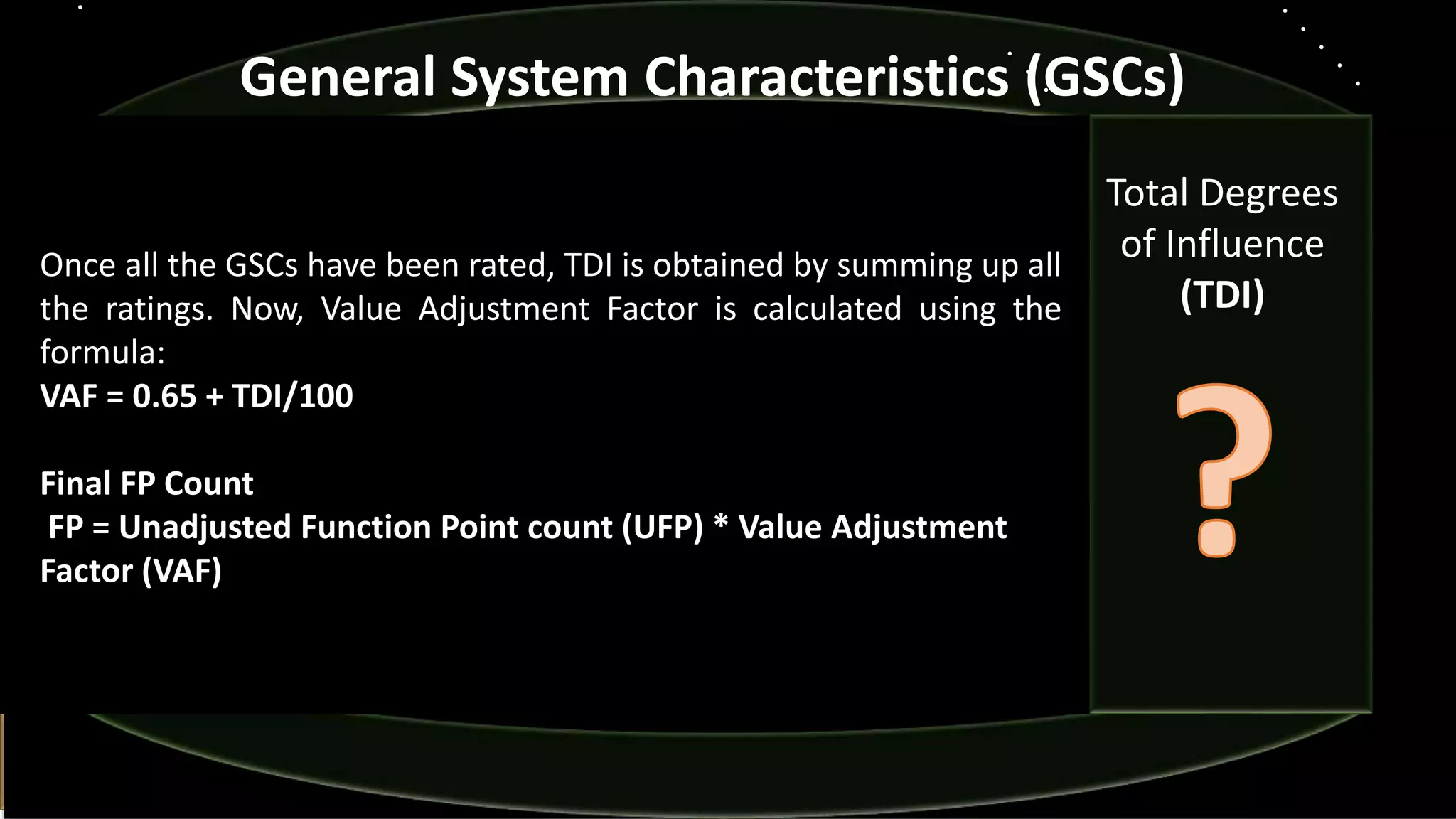 General System Characteristics (GSCs)

Once all the GSCs have been rated, TDI is obtained by summing up all the ratings. Now, Value Adjustment Factor is calculated using the formula:
VAF = 0.65 + TDI/100

Final FP Count
FP = Unadjusted Function Point count (UFP) * Value Adjustment Factor (VAF)

Total Degrees of Influence
(TDI)

?